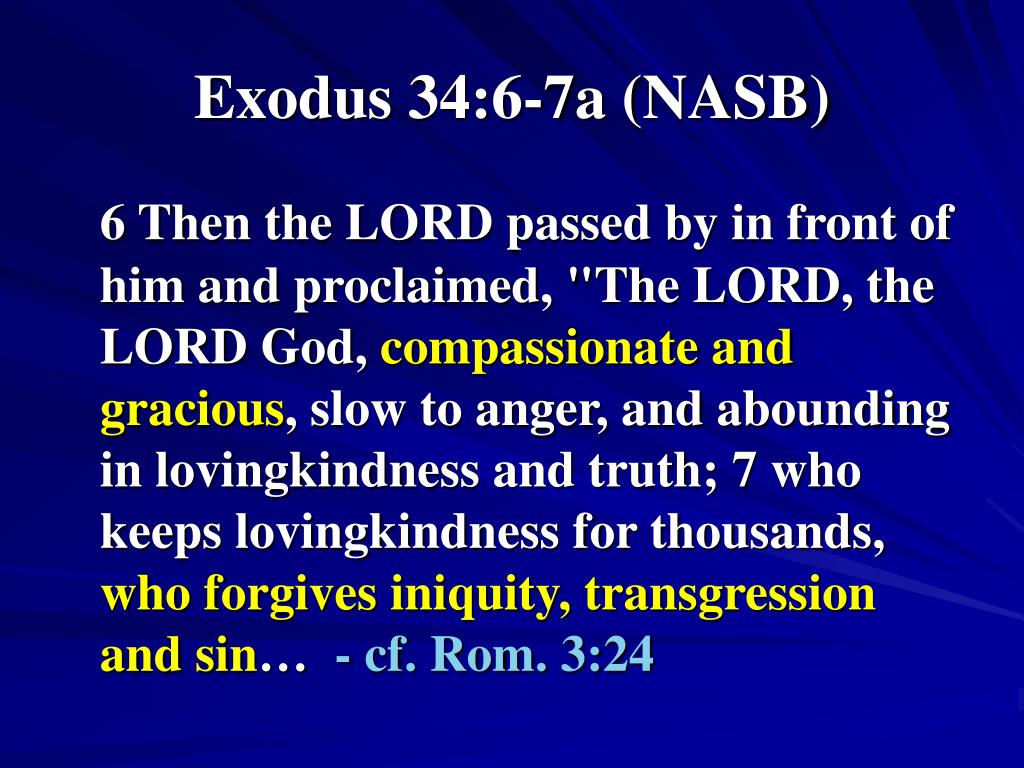 Exodus 34:6-7a (NASB)

6 Then the LORD passed by in front of him and proclaimed, "The LORD, the LORD God, compassionate and gracious, slow to anger, and abounding in lovingkindness and truth; 7 who keeps lovingkindness for thousands, who forgives iniquity, transgression and sin… - cf. Rom. 3:24